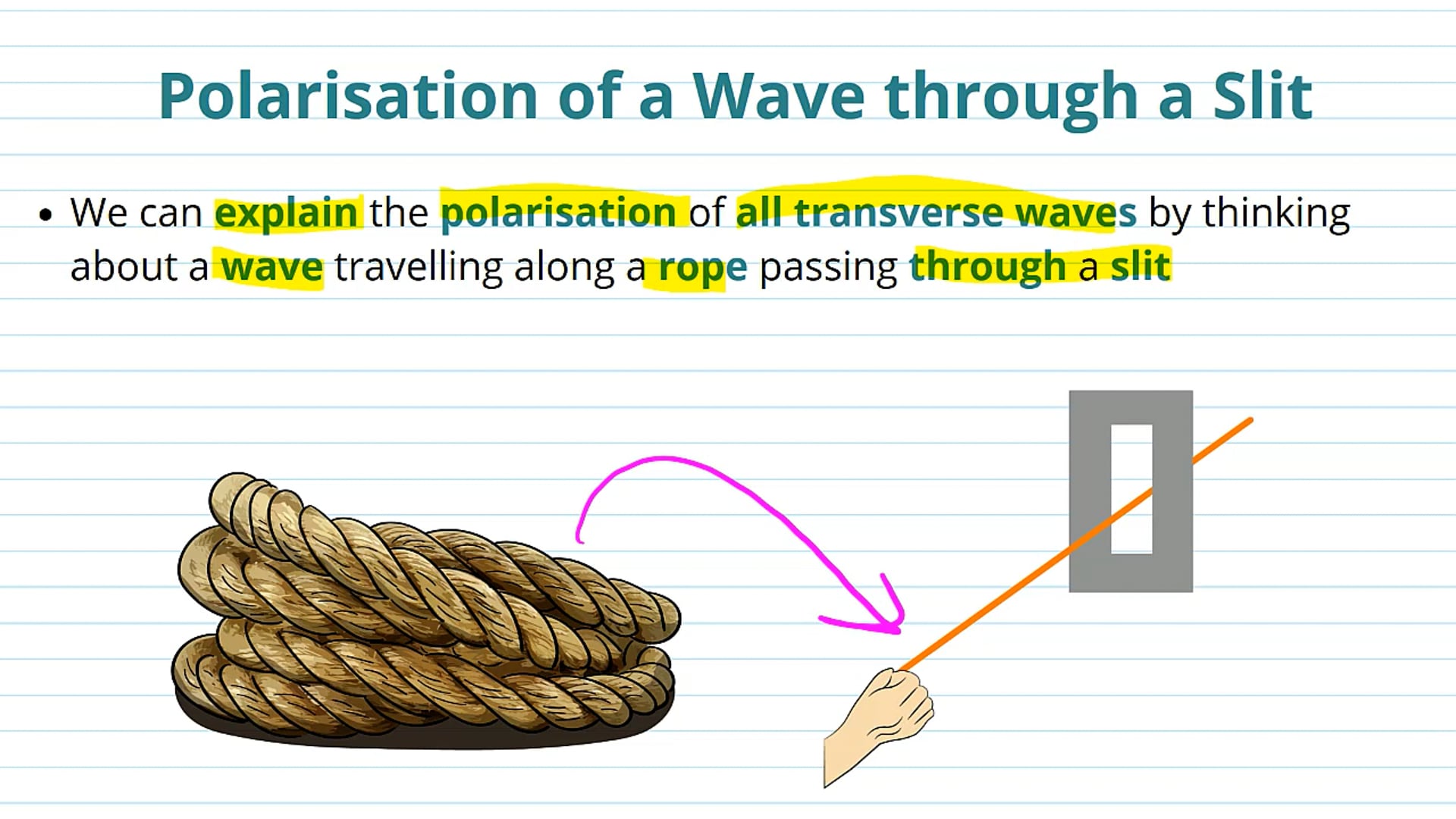 Polarisation of a Wave through a Slit

• We can explain the polarisation of all transverse waves by thinking about a wave travelling along a rope passing through a slit